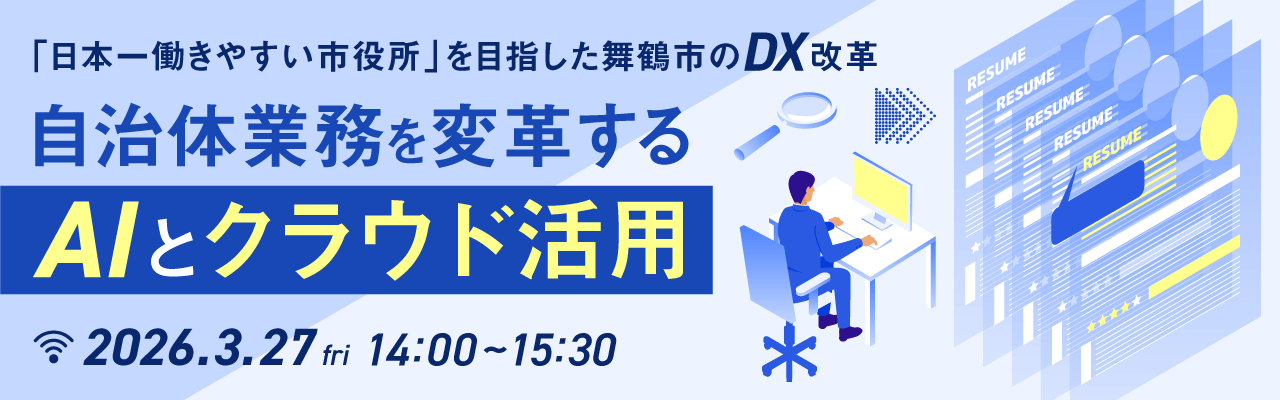 「日本一働きやすい市役所」を目指した舞鶴市のDX改革

自治体業務を変革する

AIとクラウド活用

2026.3.27 fri 14:00~15:30

RESUME

RESUME

RESUME

RESUME

RESUME